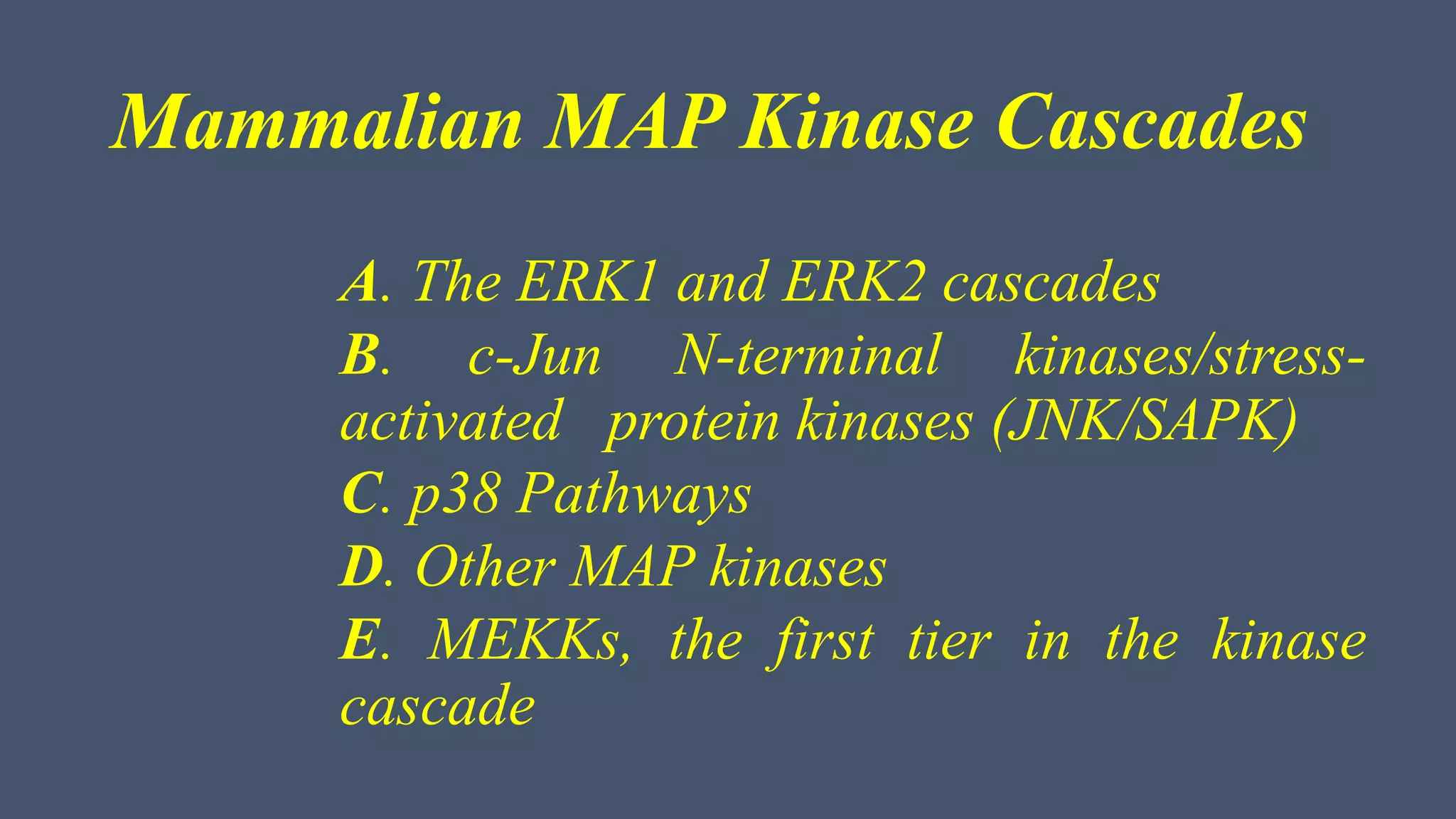 Mammalian MAP Kinase Cascades

A. The ERK1 and ERK2 cascades
B. c-Jun N-terminal kinases/stress-activated protein kinases (JNK/SAPK)
C. p38 Pathways
D. Other MAP kinases
E. MEKKs, the first tier in the kinase cascade